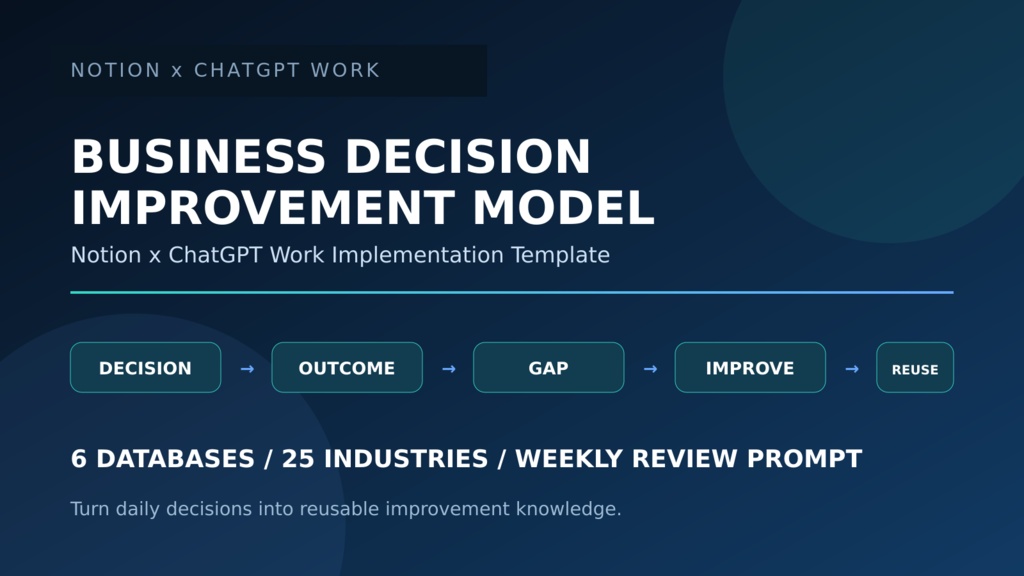 NOTION x CHATGPT WORK

BUSINESS DECISION IMPROVEMENT MODEL

Notion x ChatGPT Work Implementation Template

DECISION → OUTCOME → GAP → IMPROVE → REUSE

6 DATABASES / 25 INDUSTRIES / WEEKLY REVIEW PROMPT

Turn daily decisions into reusable improvement knowledge.